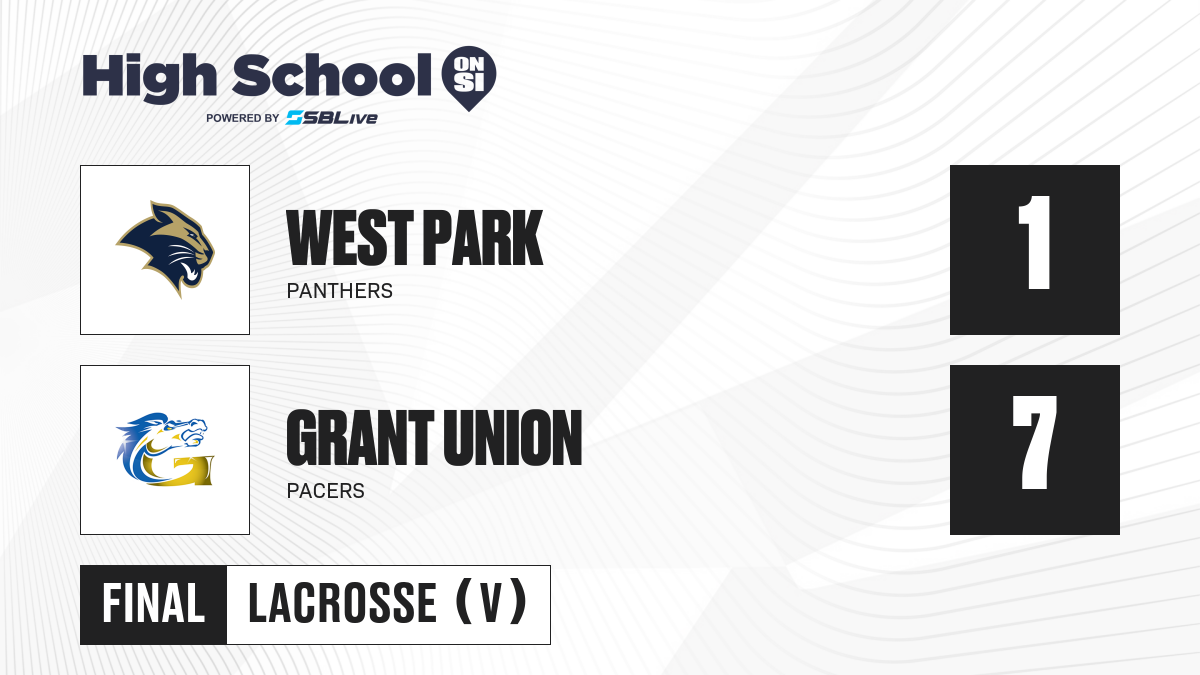 High School ON SI
POWERED BY SBLive

WEST PARK
PANTHERS

1

GRANT UNION
PACERS

7

FINAL LACROSSE (V)